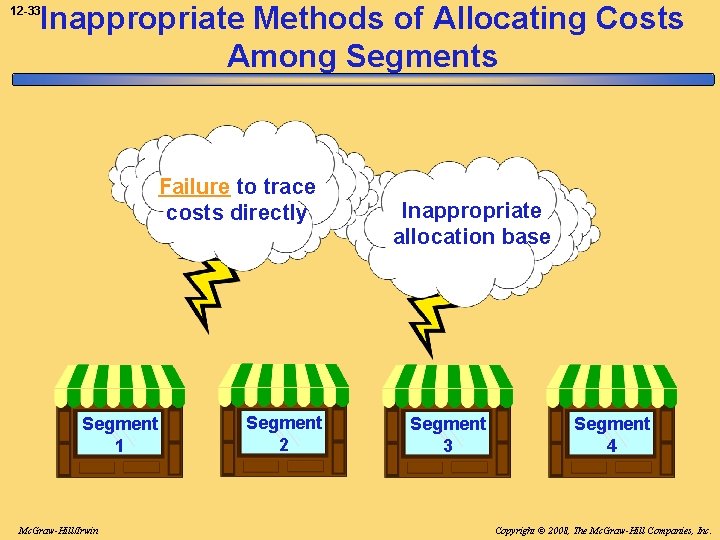 12-33

Inappropriate Methods of Allocating Costs Among Segments

Failure to trace costs directly

Inappropriate allocation base

Segment 1

Segment 2

Segment 3

Segment 4

McGraw-Hill/Irwin

Copyright © 2008, The McGraw-Hill Companies, Inc.